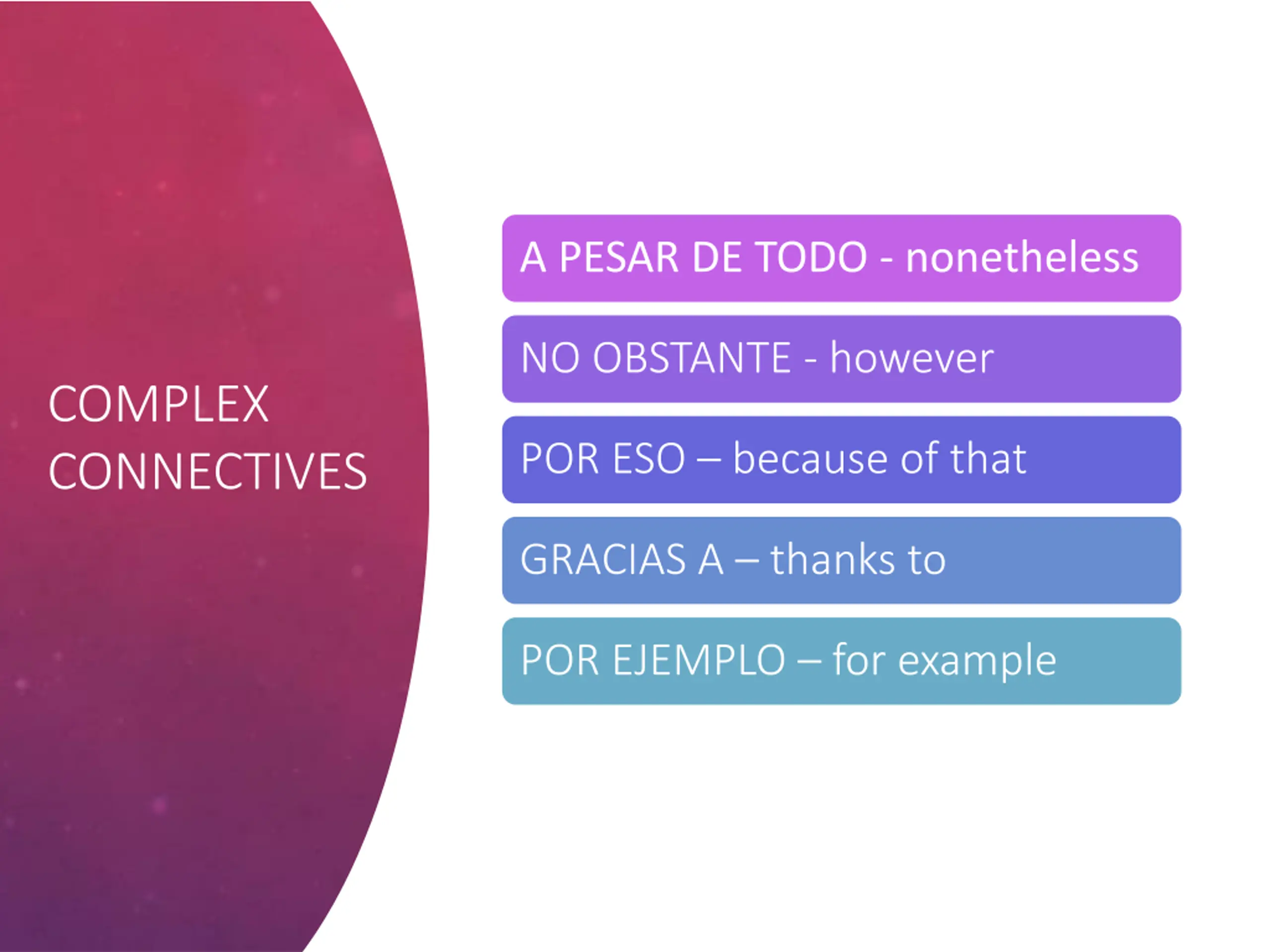 COMPLEX CONNECTIVES

A PESAR DE TODO - nonetheless

NO OBSTANTE - however

POR ESO – because of that

GRACIAS A – thanks to

POR EJEMPLO – for example